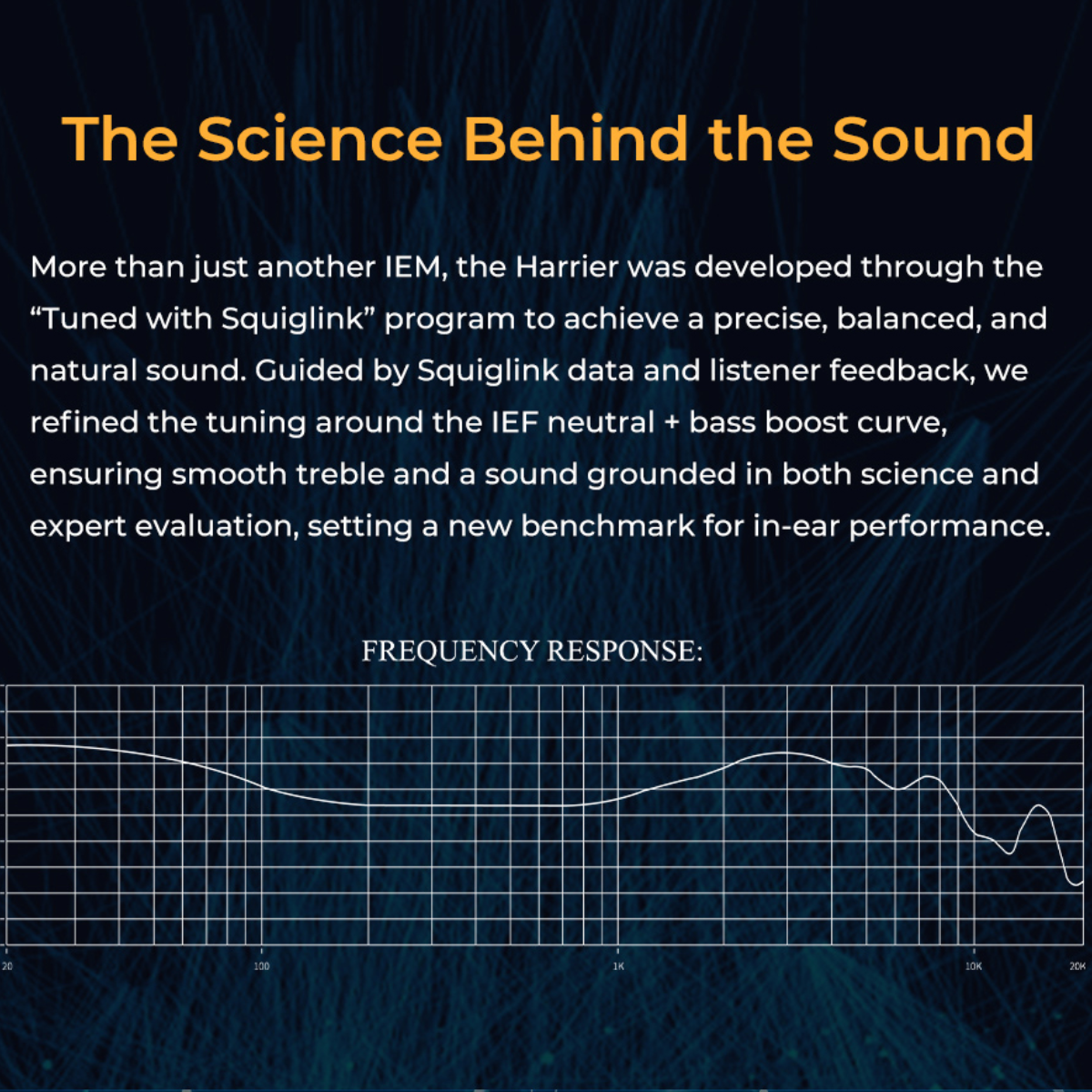 The Science Behind the Sound

More than just another IEM, the Harrier was developed through the “Tuned with Squiglink” program to achieve a precise, balanced, and natural sound. Guided by Squiglink data and listener feedback, we refined the tuning around the IEF neutral + bass boost curve, ensuring smooth treble and a sound grounded in both science and expert evaluation, setting a new benchmark for in-ear performance.

FREQUENCY RESPONSE:

20
100
1K
10K
20K